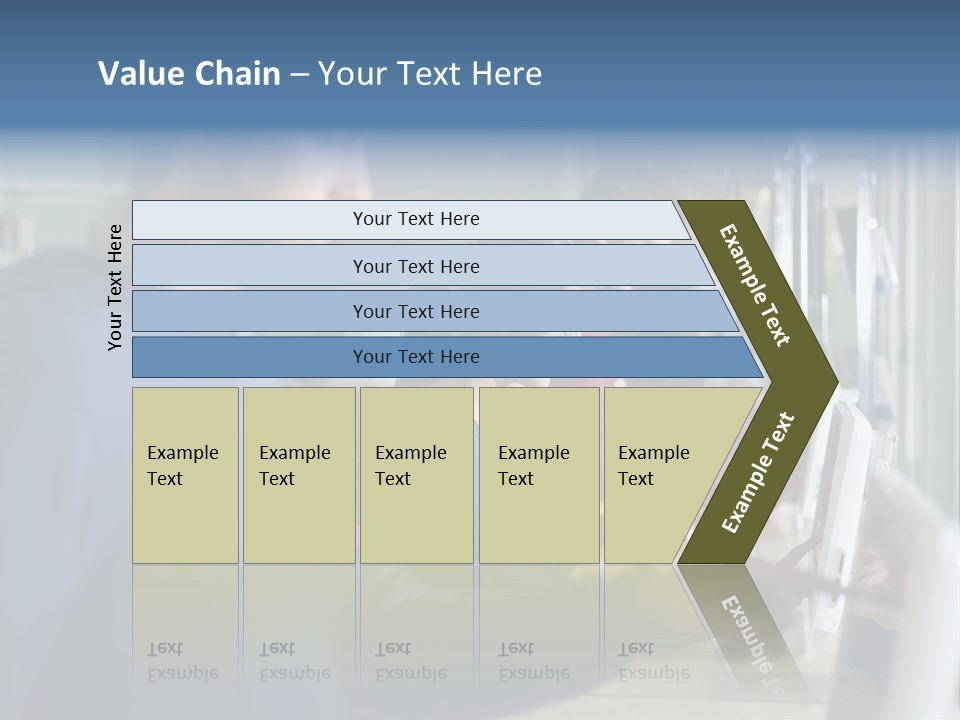 Value Chain – Your Text Here

Your Text Here

Your Text Here

Your Text Here

Your Text Here

Your Text Here

Example Text

Example Text

Example Text

Example Text

Example Text

Example Text

Example Text